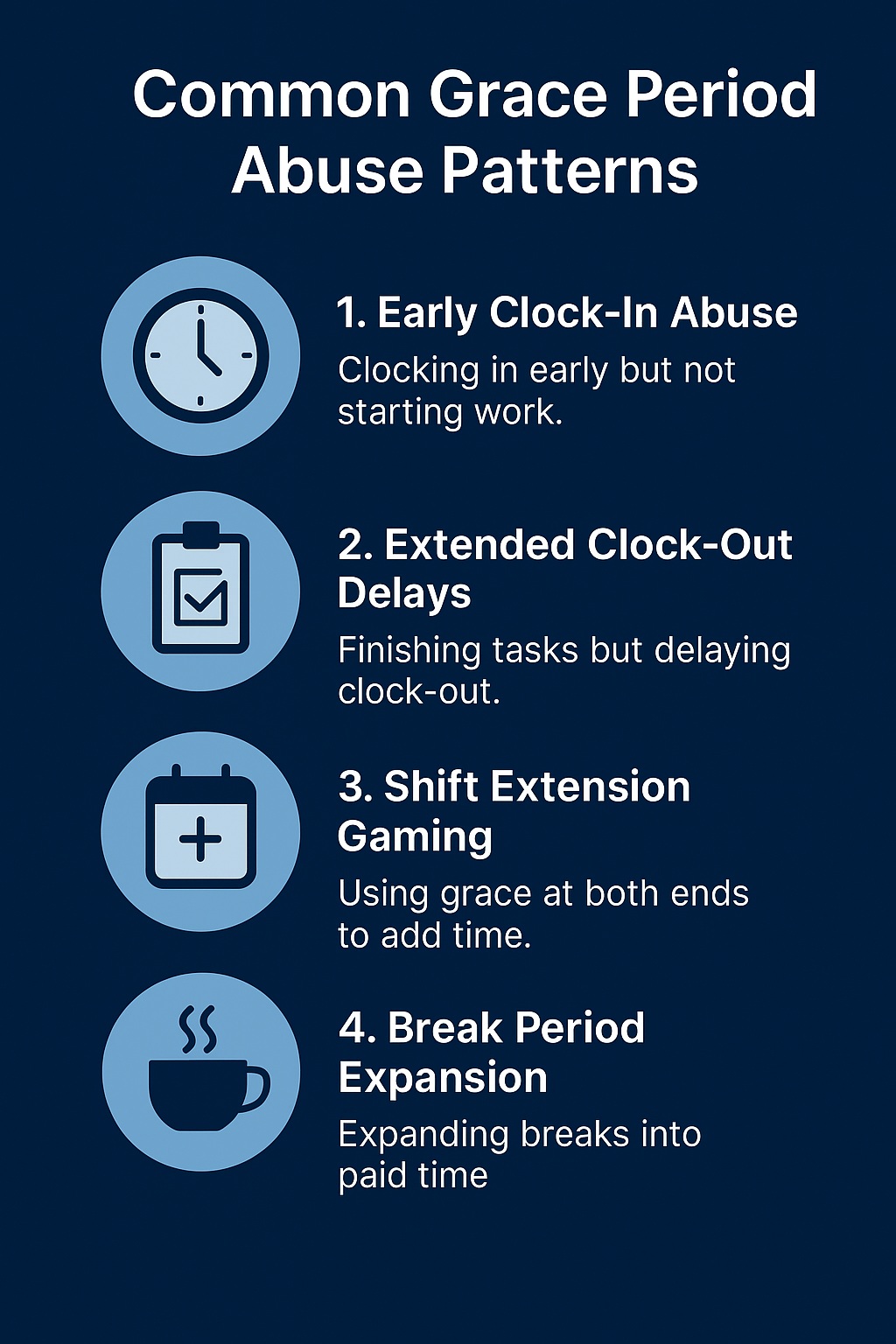 Common Grace Period Abuse Patterns

1. Early Clock-In Abuse
Clocking in early but not starting work.

2. Extended Clock-Out Delays
Finishing tasks but delaying clock-out.

3. Shift Extension Gaming
Using grace at both ends to add time.

4. Break Period Expansion
Expanding breaks into paid time